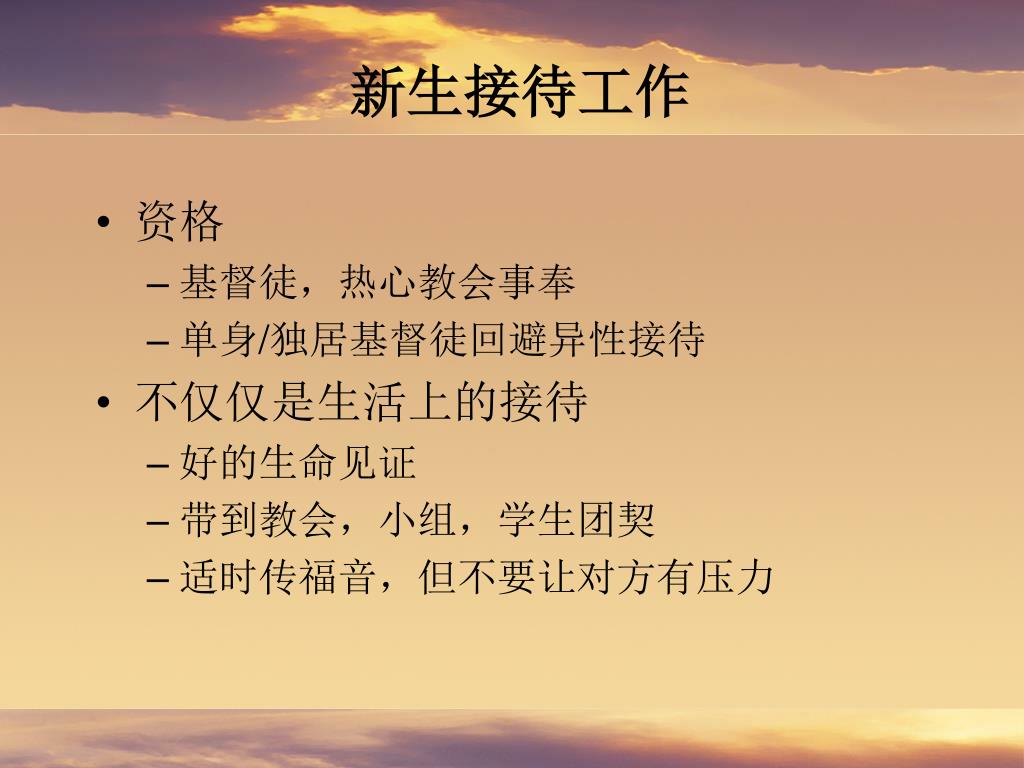 新生接待工作

• 资格
– 基督徒，热心教会事奉
– 单身/独居基督徒回避异性接待
• 不仅仅是生活上的接待
– 好的生命见证
– 带到教会，小组，学生团契
– 适时传福音，但不要让对方有压力